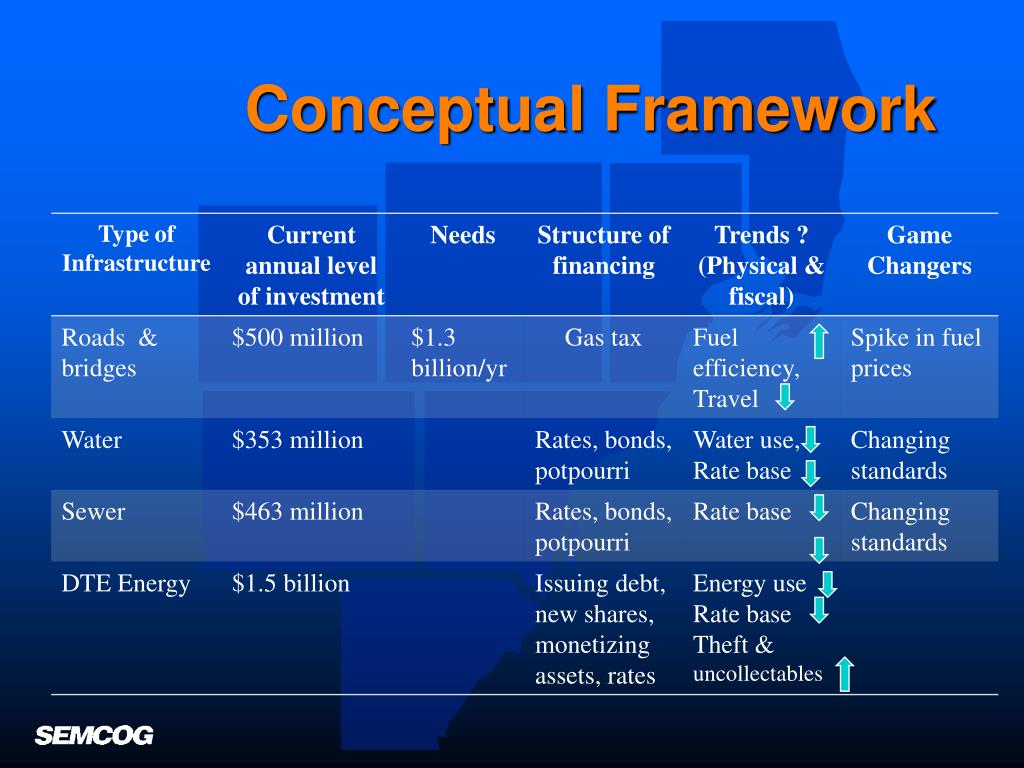 Conceptual Framework

| Type of Infrastructure | Current annual level of investment | Needs | Structure of financing | Trends ? (Physical & fiscal) | Game Changers |
|---|---|---|---|---|---|
| Roads & bridges | $500 million | $1.3 billion/yr | Gas tax | Fuel efficiency, Travel | Spike in fuel prices |
| Water | $353 million | | Rates, bonds, potpourri | Water use, Rate base | Changing standards |
| Sewer | $463 million | | Rates, bonds, potpourri | Rate base | Changing standards |
| DTE Energy | $1.5 billion | | Issuing debt, new shares, monetizing assets, rates | Energy use Rate base Theft & uncollectables | |

SEMCOG